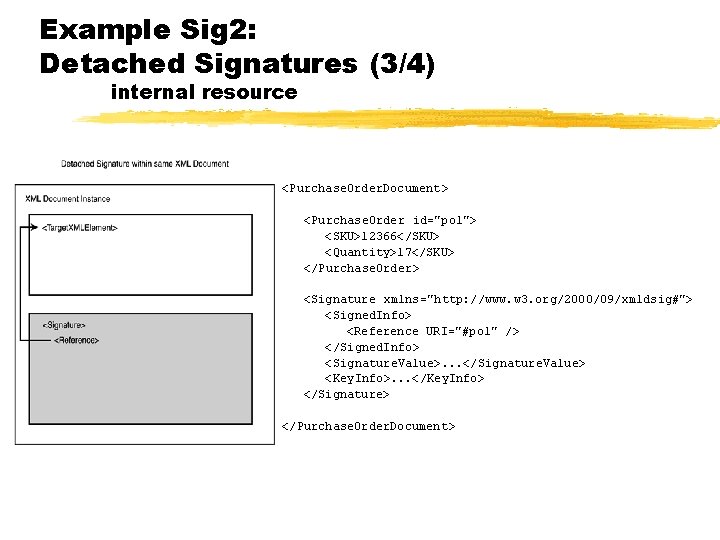 Example Sig2:
Detached Signatures (3/4)
internal resource

Detached Signature within same XML Document

XML Document Instance

<TargetXMLElement>

<Signature>
<Reference>

<PurchaseOrderDocument>

<PurchaseOrder id="po1">
<SKU>12366</SKU>
<Quantity>17</SKU>
</PurchaseOrder>

<Signature xmlns="http://www.w3.org/2000/09/xmldsig#">
<SignedInfo>
<Reference URI="#po1" />
</SignedInfo>
<SignatureValue>...</SignatureValue>
<KeyInfo>...</KeyInfo>
</Signature>

</PurchaseOrderDocument>